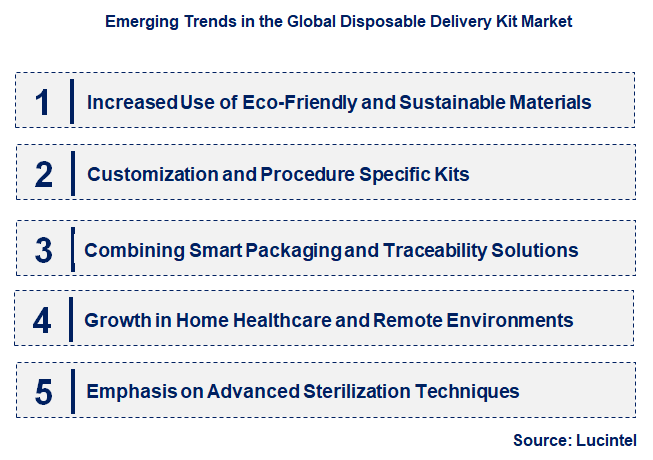 Emerging Trends in the Global Disposable Delivery Kit Market

1 Increased Use of Eco-Friendly and Sustainable Materials

2 Customization and Procedure Specific Kits

3 Combining Smart Packaging and Traceability Solutions

4 Growth in Home Healthcare and Remote Environments

5 Emphasis on Advanced Sterilization Techniques

Source: Lucintel